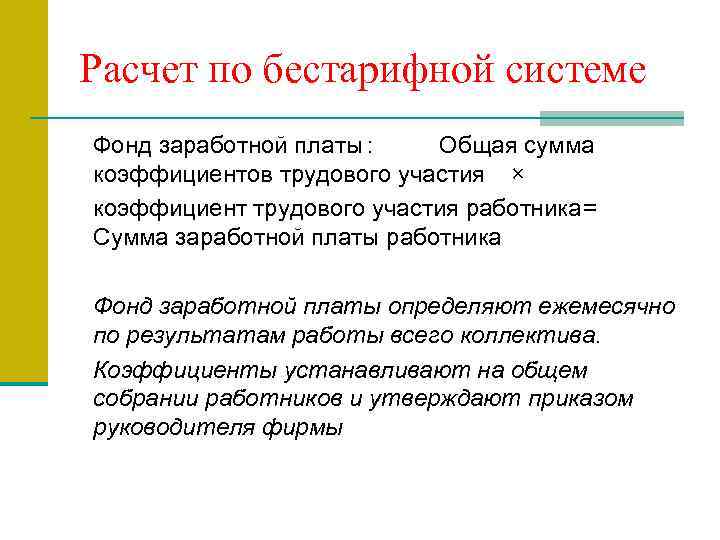 Расчет по бестарифной системе

Фонд заработной платы : Общая сумма коэффициентов трудового участия ×

коэффициент трудового участия работника= Сумма заработной платы работника

Фонд заработной платы определяют ежемесячно по результатам работы всего коллектива.

Коэффициенты устанавливают на общем собрании работников и утверждают приказом руководителя фирмы